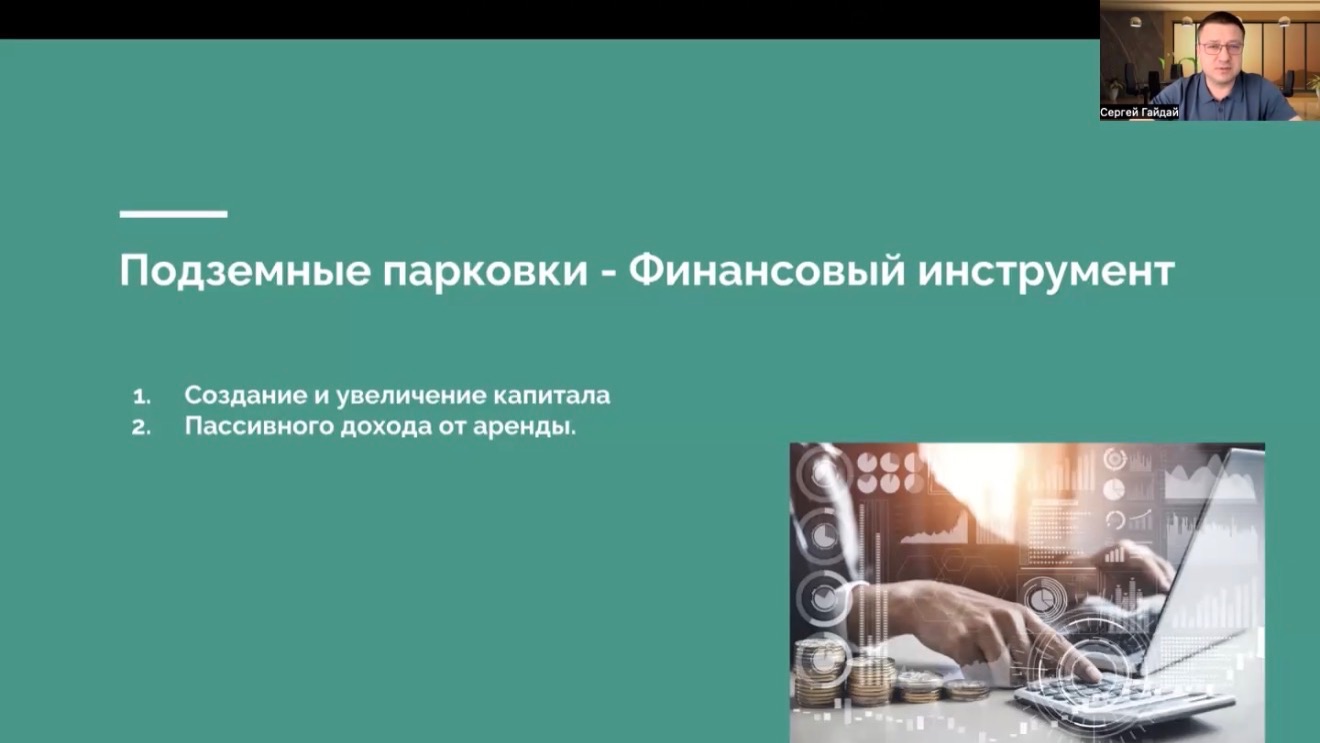 Сергей Гайдай

Подземные парковки - Финансовый инструмент

1. Создание и увеличение капитала
2. Пассивного дохода от аренды.